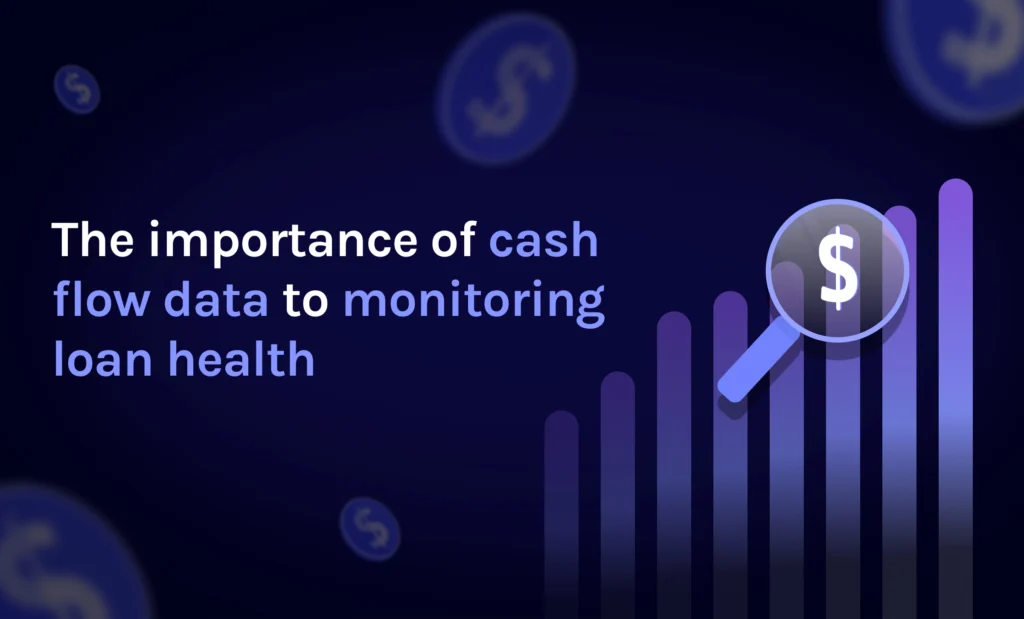 The importance of cash flow data to monitoring loan health

$